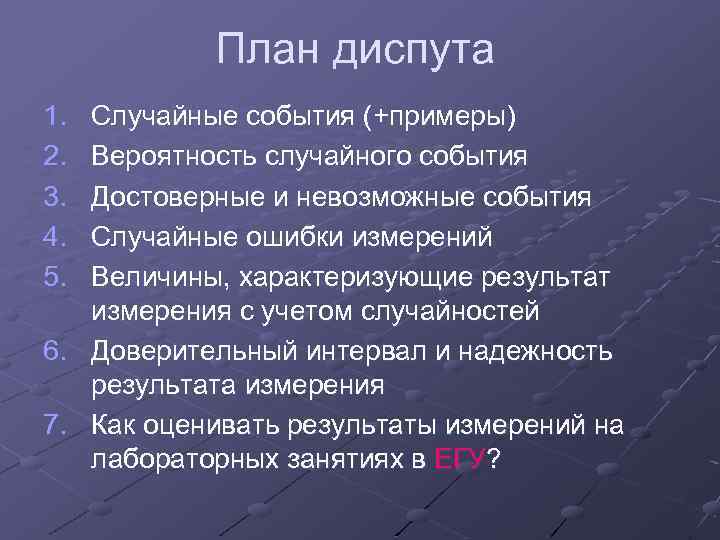 План диспута

1. Случайные события (+примеры)
2. Вероятность случайного события
3. Достоверные и невозможные события
4. Случайные ошибки измерений
5. Величины, характеризующие результат измерения с учетом случайностей
6. Доверительный интервал и надежность результата измерения
7. Как оценивать результаты измерений на лабораторных занятиях в ЕГУ?